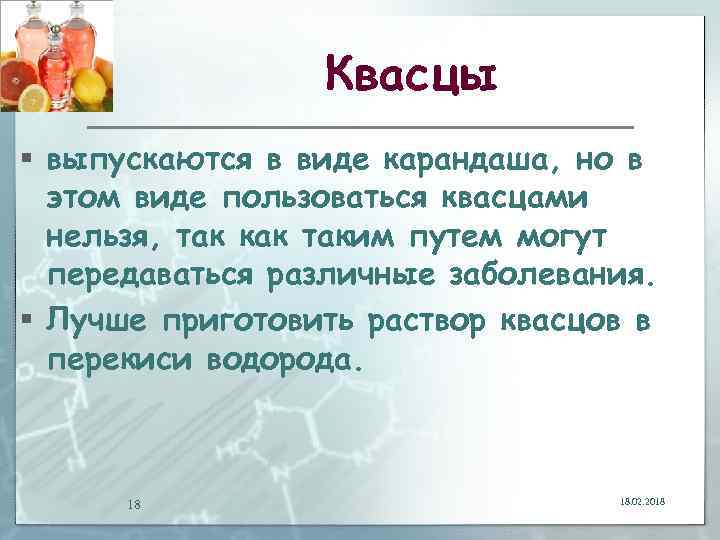 Квасцы

▪ выпускаются в виде карандаша, но в этом виде пользоваться квасцами нельзя, так как таким путем могут передаваться различные заболевания.

▪ Лучше приготовить раствор квасцов в перекиси водорода.

18

18.02.2018